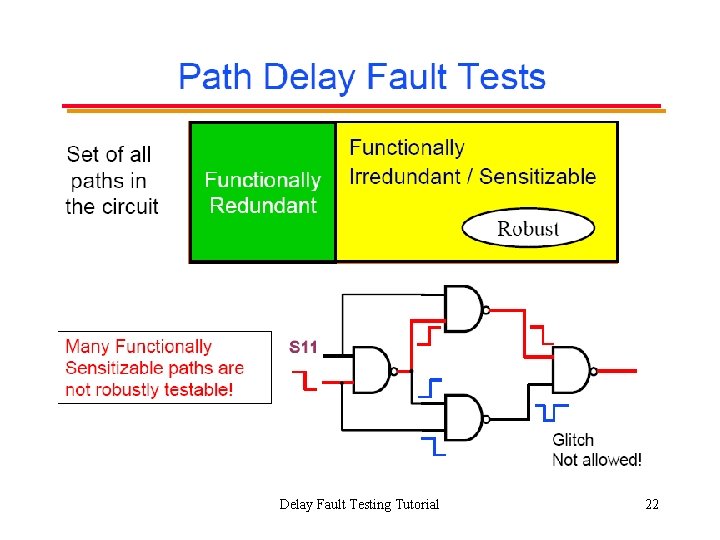 Path Delay Fault Tests

Set of all paths in the circuit

Functionally Redundant

Functionally Irredundant / Sensitizable

Robust

Many Functionally Sensitizable paths are not robustly testable!

S11

Glitch Not allowed!

Delay Fault Testing Tutorial

22